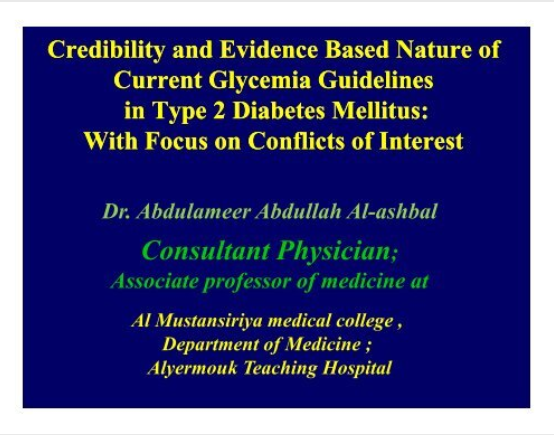 Credibility and Evidence Based Nature of Current Glycemia Guidelines in Type 2 Diabetes Mellitus: With Focus on Conflicts of Interest

Dr. Abdulameer Abdullah Al-ashbal

Consultant Physician;

Associate professor of medicine at

Al Mustansiriya medical college ,
Department of Medicine ;
Alyermouk Teaching Hospital